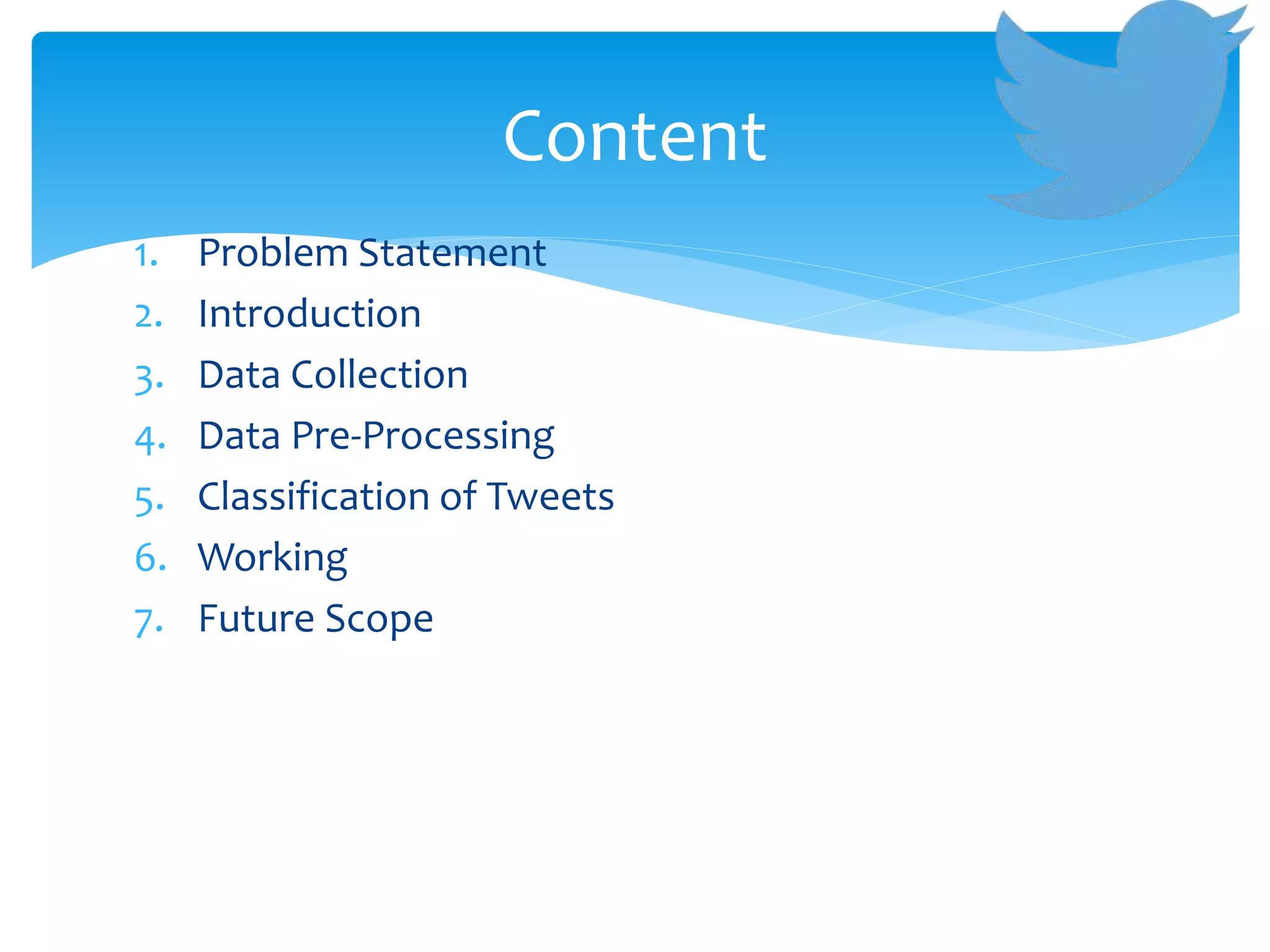 Content

1. Problem Statement
2. Introduction
3. Data Collection
4. Data Pre-Processing
5. Classification of Tweets
6. Working
7. Future Scope